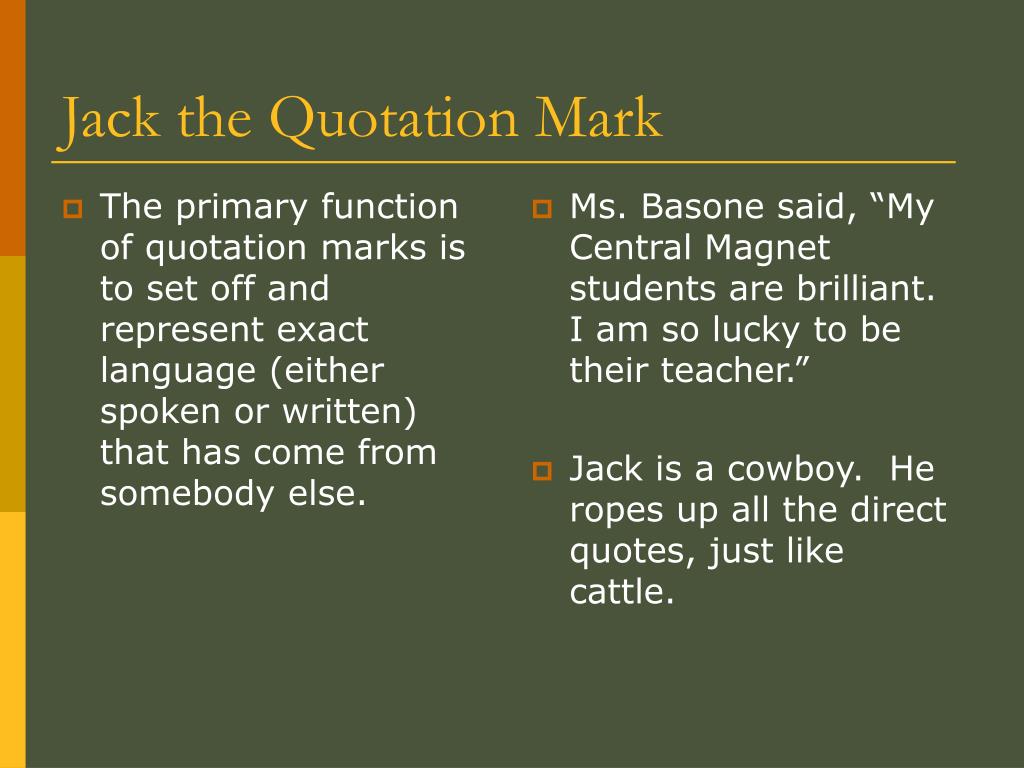 Jack the Quotation Mark

The primary function of quotation marks is to set off and represent exact language (either spoken or written) that has come from somebody else.

Ms. Basone said, “My Central Magnet students are brilliant. I am so lucky to be their teacher.”

Jack is a cowboy. He ropes up all the direct quotes, just like cattle.